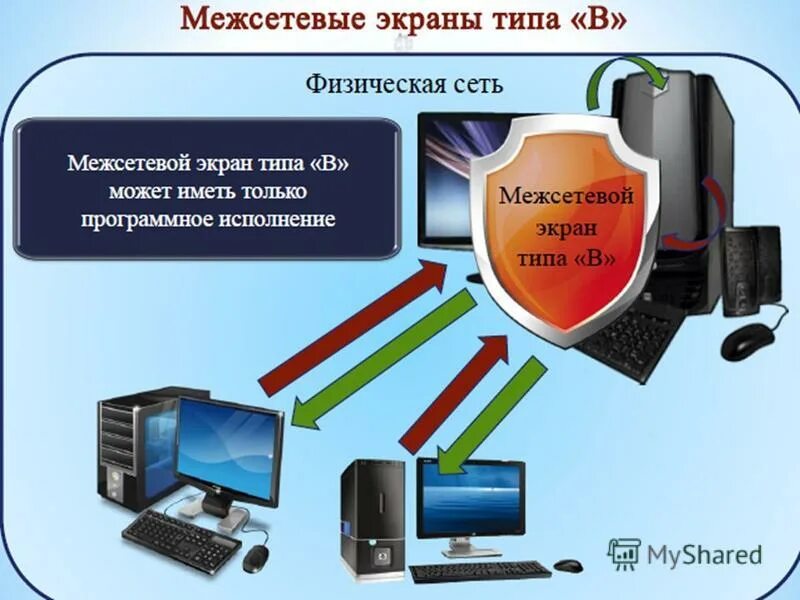 Межсетевые экраны типа «В»

Физическая сеть

Межсетевой экран типа «В» может иметь только программное исполнение

Межсетевой экран типа «В»

MyShared